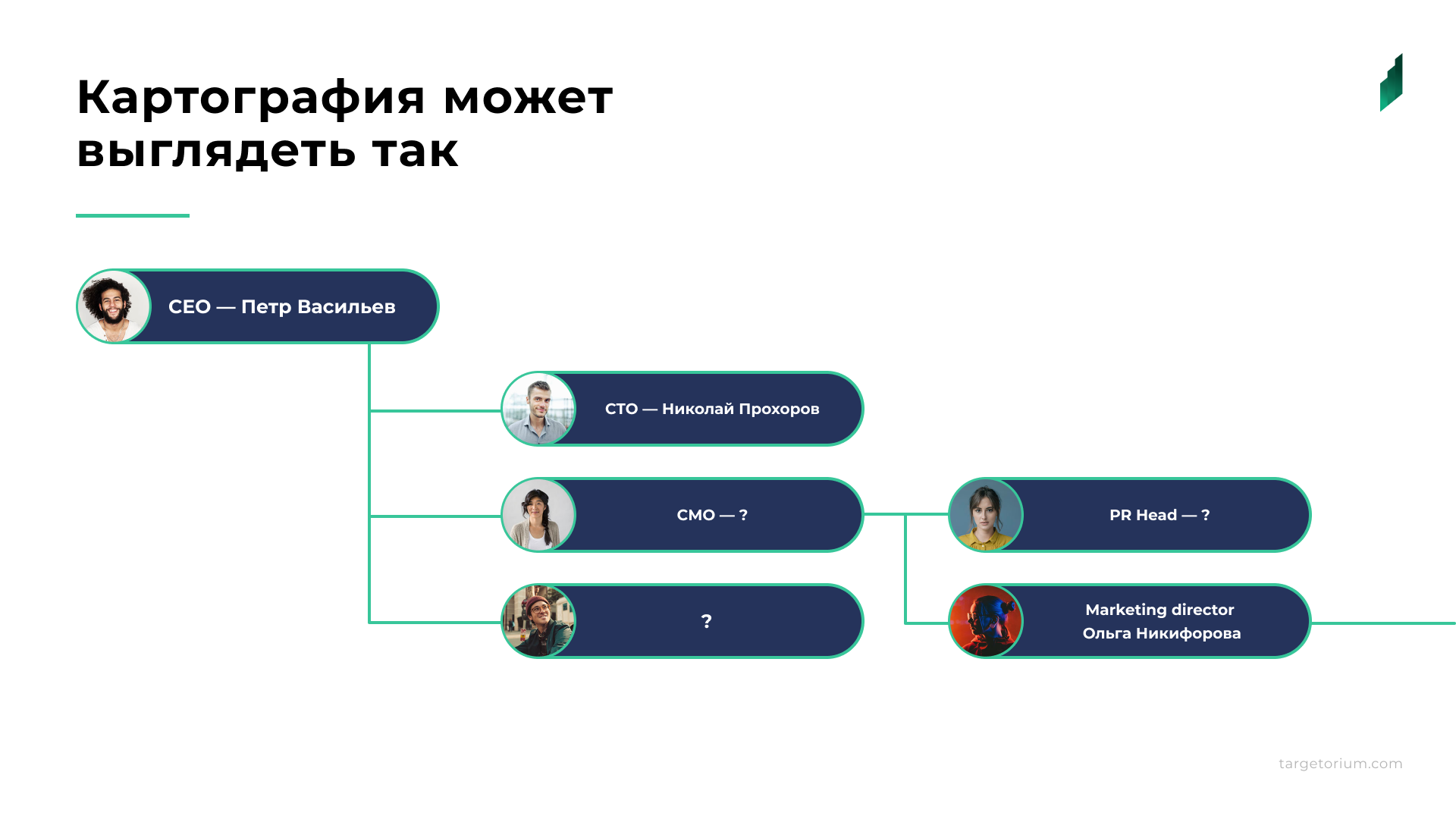 Картография может выглядеть так

CEO — Петр Васильев

CTO — Николай Прохоров

CMO — ?

?

PR Head — ?

Marketing director
Ольга Никифорова

targetorium.com